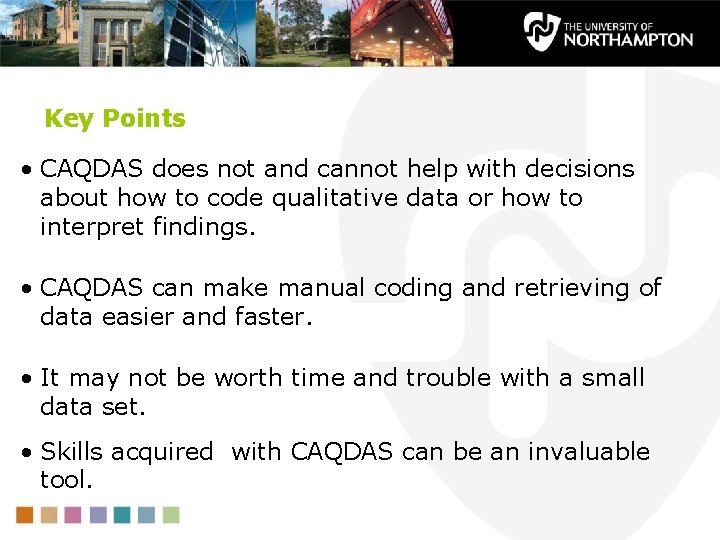 THE UNIVERSITY OF NORTHAMPTON

Key Points

• CAQDAS does not and cannot help with decisions about how to code qualitative data or how to interpret findings.

• CAQDAS can make manual coding and retrieving of data easier and faster.

• It may not be worth time and trouble with a small data set.

• Skills acquired  with CAQDAS can be an invaluable tool.